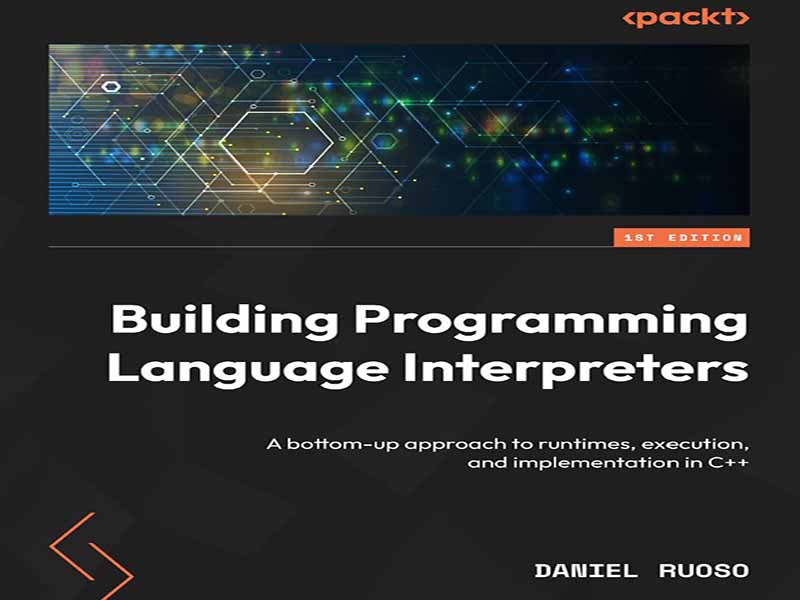 <packt>

1ST EDITION

Building Programming Language Interpreters

A bottom-up approach to runtimes, execution, and implementation in C++

DANIEL RUOSO